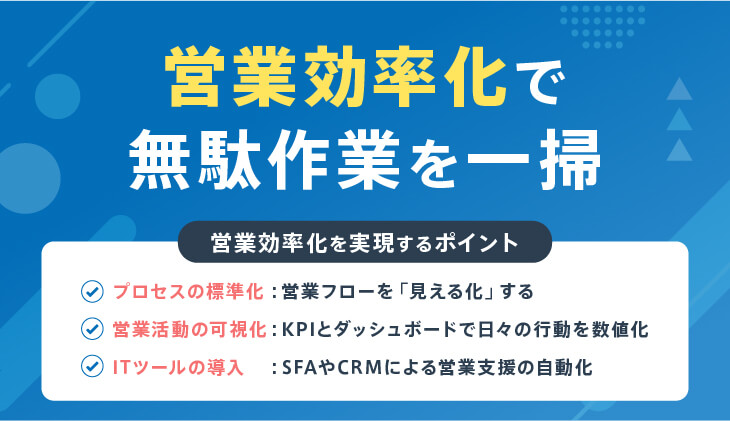 営業効率化で
無駄作業を一掃

営業効率化を実現するポイント

プロセスの標準化：営業フローを「見える化」する
営業活動の可視化：KPIとダッシュボードで日々の行動を数値化
ITツールの導入　：SFAやCRMによる営業支援の自動化